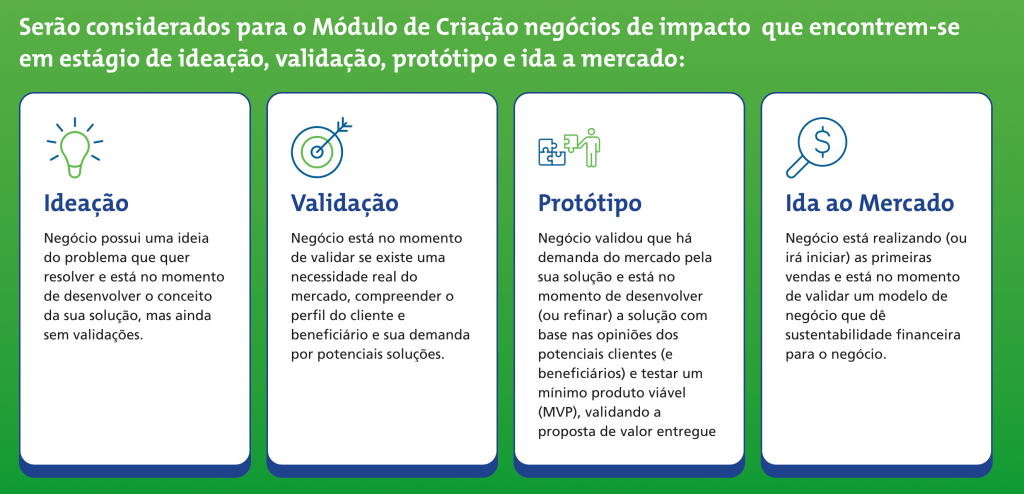 Serão considerados para o Módulo de Criação negócios de impacto que encontrem-se em estágio de ideação, validação, protótipo e ida a mercado:

Ideação

Negócio possui uma ideia do problema que quer resolver e está no momento de desenvolver o conceito da sua solução, mas ainda sem validações.

Validação

Negócio está no momento de validar se existe uma necessidade real do mercado, compreender o perfil do cliente e beneficiário e sua demanda por potenciais soluções.

Protótipo

Negócio validou que há demanda do mercado pela sua solução e está no momento de desenvolver (ou refinar) a solução com base nas opiniões dos potenciais clientes (e beneficiários) e testar um mínimo produto viável (MVP), validando a proposta de valor entregue

Ida ao Mercado

Negócio está realizando (ou irá iniciar) as primeiras vendas e está no momento de validar um modelo de negócio que dê sustentabilidade financeira para o negócio.